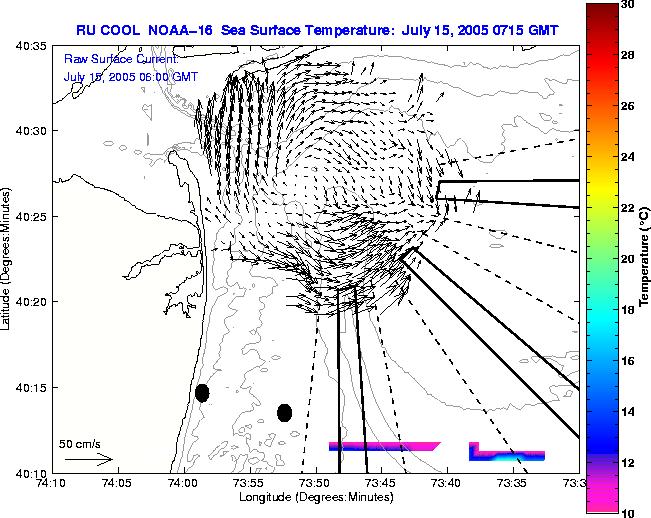 RU COOL NOAA-16 Sea Surface Temperature: July 15, 2005 0715 GMT

Raw Surface Current:
July 15, 2005 06:00 GMT

40:35
40:30
40:25
40:20
40:15
40:10

Latitude (Degrees:Minutes)

50 cm/s

74:10
74:05
74:00
73:55
73:50
73:45
73:40
73:35
73:3

Longitude (Degrees:Minutes)

30
28
26
24
22
20
18
16
14
12
10

Temperature (°C)